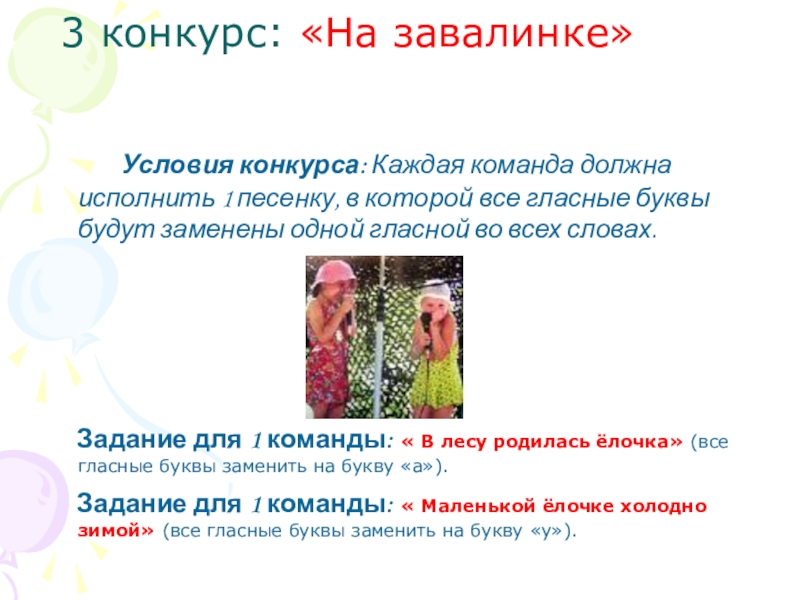 3 конкурс: «На завалинке»

Условия конкурса: Каждая команда должна исполнить 1 песенку, в которой все гласные буквы будут заменены одной гласной во всех словах.

Задание для 1 команды: « В лесу родилась ёлочка» (все гласные буквы заменить на букву «а»).

Задание для 1 команды: « Маленькой ёлочке холодно зимой» (все гласные буквы заменить на букву «у»).